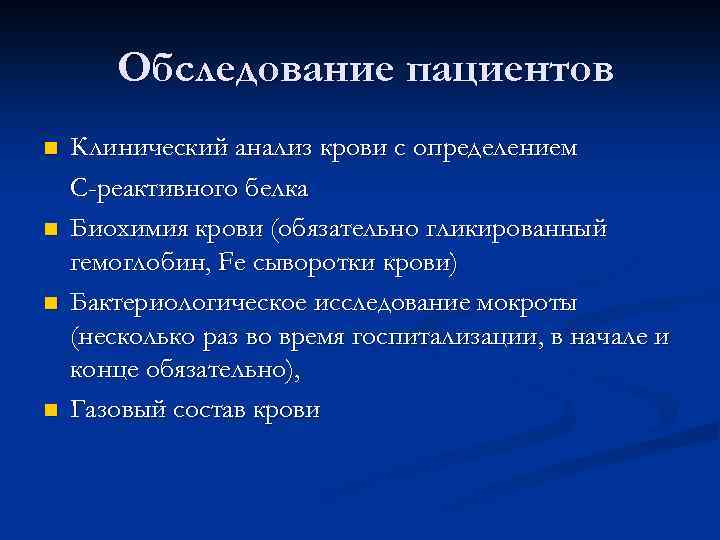 Обследование пациентов

- Клинический анализ крови с определением С-реактивного белка
- Биохимия крови (обязательно гликированный гемоглобин, Fe сыворотки крови)
- Бактериологическое исследование мокроты (несколько раз во время госпитализации, в начале и конце обязательно),
- Газовый состав крови